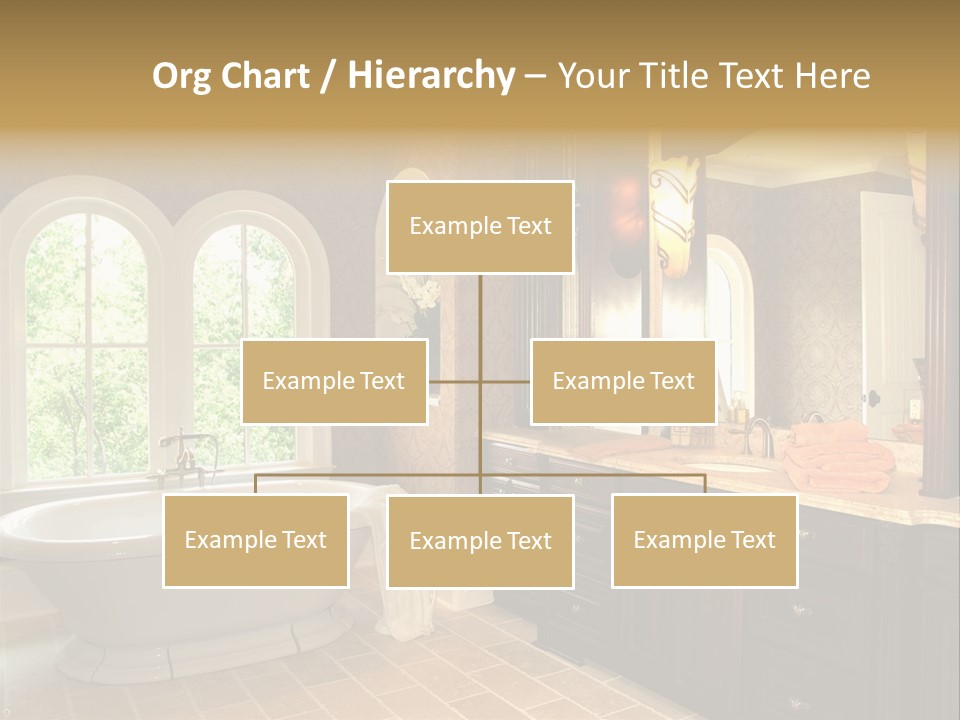 Org Chart / Hierarchy – Your Title Text Here

Example Text

Example Text

Example Text

Example Text

Example Text

Example Text